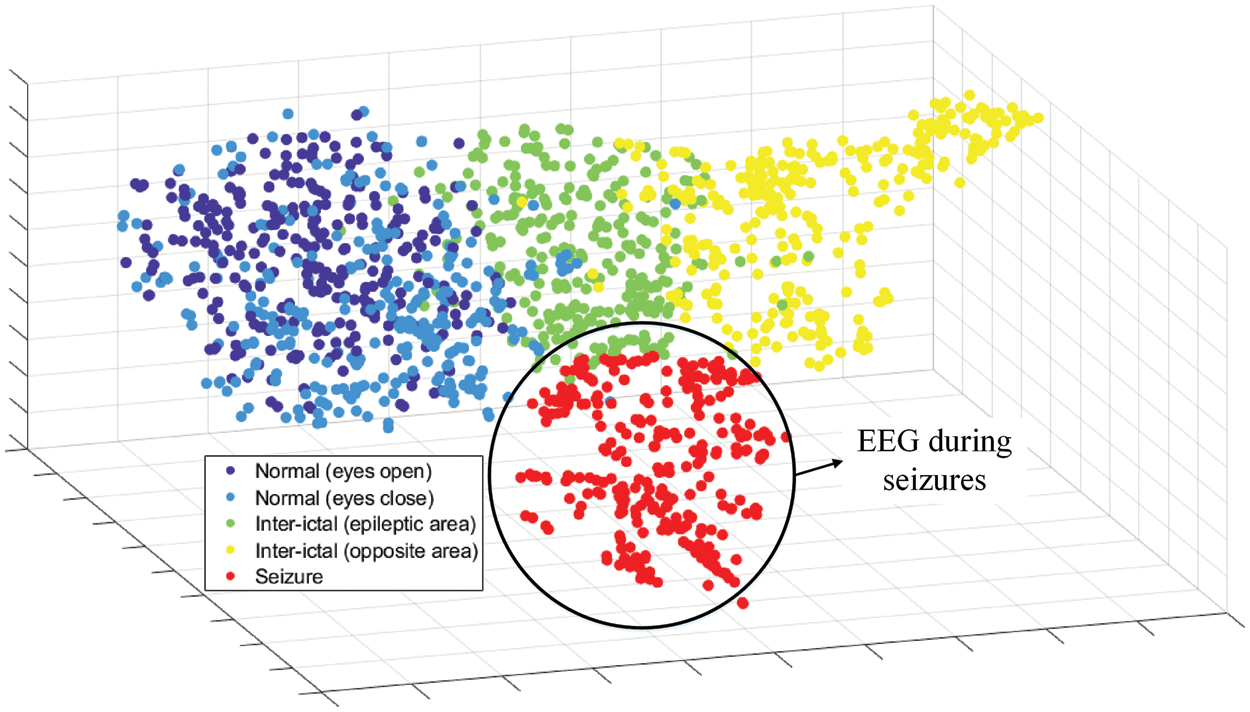 Normal (eyes open)
Normal (eyes close)
Inter-ictal (epileptic area)
Inter-ictal (opposite area)
Seizure

EEG during seizures